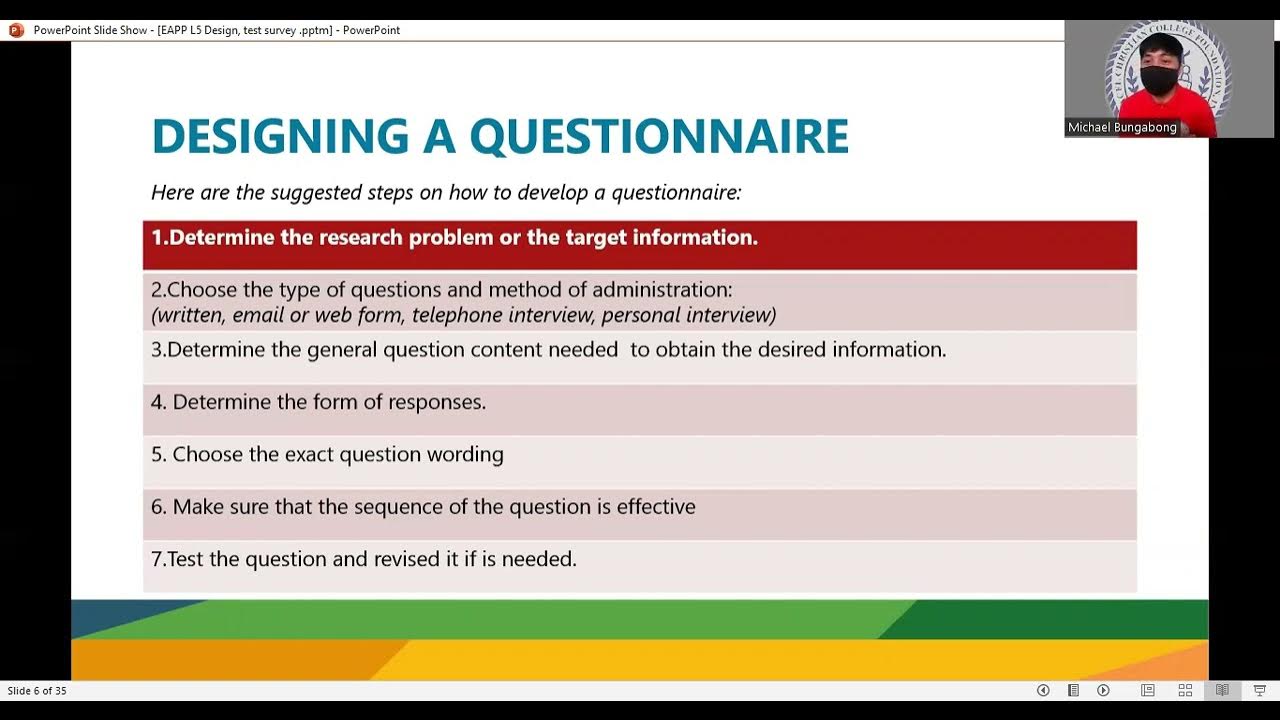 PowerPoint Slide Show - [EAPP L5 Design, test survey .pptm] - PowerPoint

Michael Bungabong

DESIGNING A QUESTIONNAIRE

Here are the suggested steps on how to develop a questionnaire:

1.Determine the research problem or the target information.

2.Choose the type of questions and method of administration:
(written, email or web form, telephone interview, personal interview)

3.Determine the general question content needed to obtain the desired information.

4. Determine the form of responses.

5. Choose the exact question wording

6. Make sure that the sequence of the question is effective

7.Test the question and revised it if is needed.

Slide 6 of 35